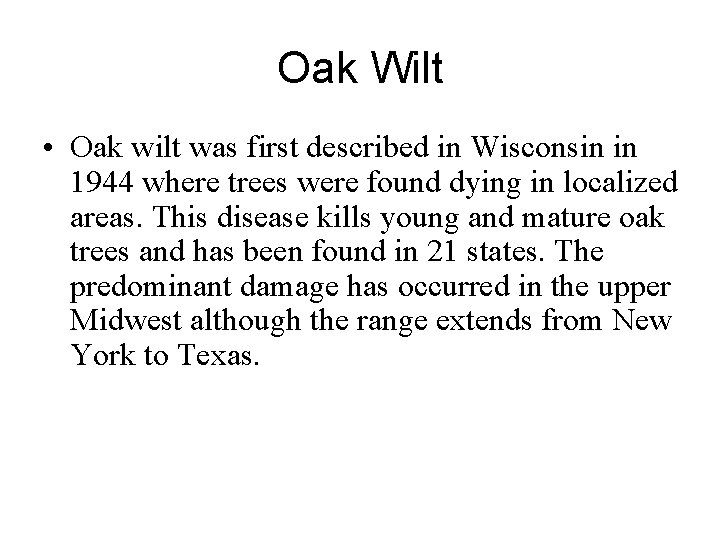 Oak Wilt

• Oak wilt was first described in Wisconsin in 1944 where trees were found dying in localized areas. This disease kills young and mature oak trees and has been found in 21 states. The predominant damage has occurred in the upper Midwest although the range extends from New York to Texas.